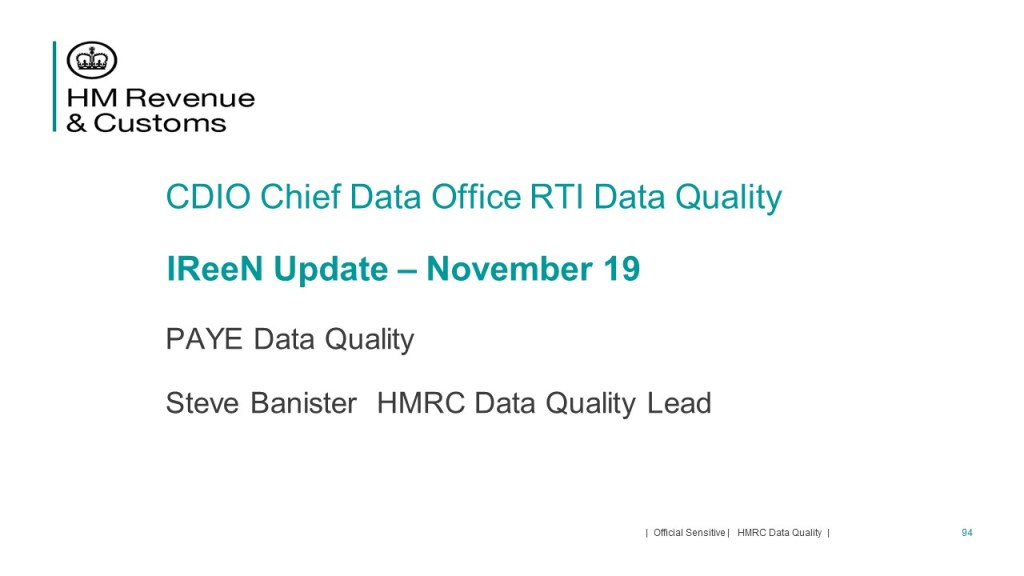 HM Revenue & Customs

CDIO Chief Data Office RTI Data Quality

IReeN Update – November 19

PAYE Data Quality

Steve Banister HMRC Data Quality Lead

| Official Sensitive | HMRC Data Quality | 94